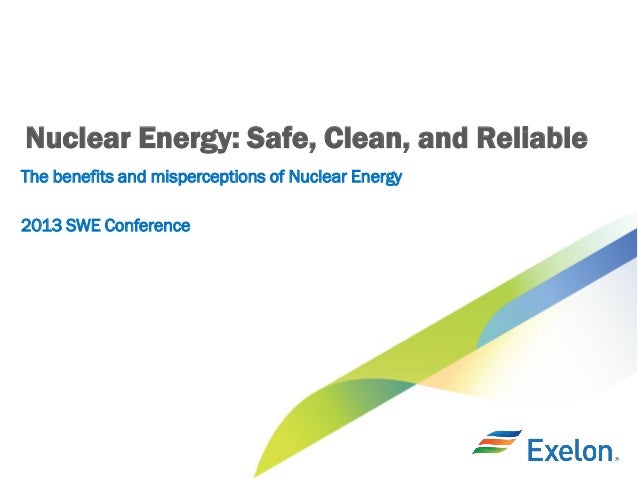 Nuclear Energy: Safe, Clean, and Reliable

The benefits and misperceptions of Nuclear Energy

2013 SWE Conference

Exelon.